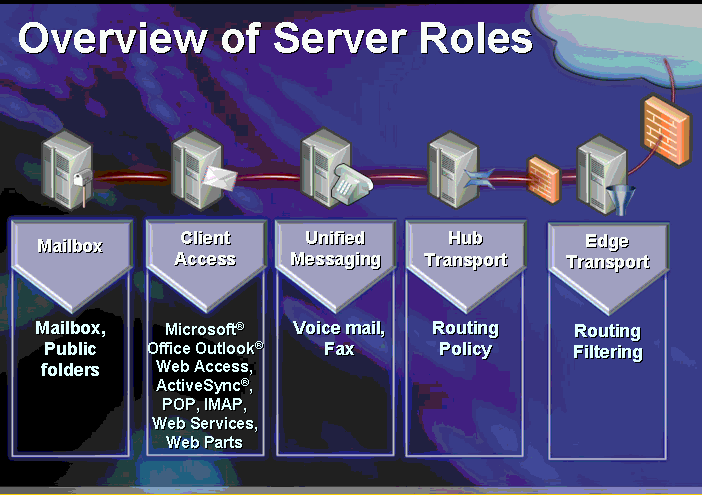 Overview of Server Roles

Mailbox

Mailbox, Public folders

Client Access

Microsoft® Office Outlook® Web Access, ActiveSync®, POP, IMAP, Web Services, Web Parts

Unified Messaging

Voice mail, Fax

Hub Transport

Routing Policy

Edge Transport

Routing Filtering